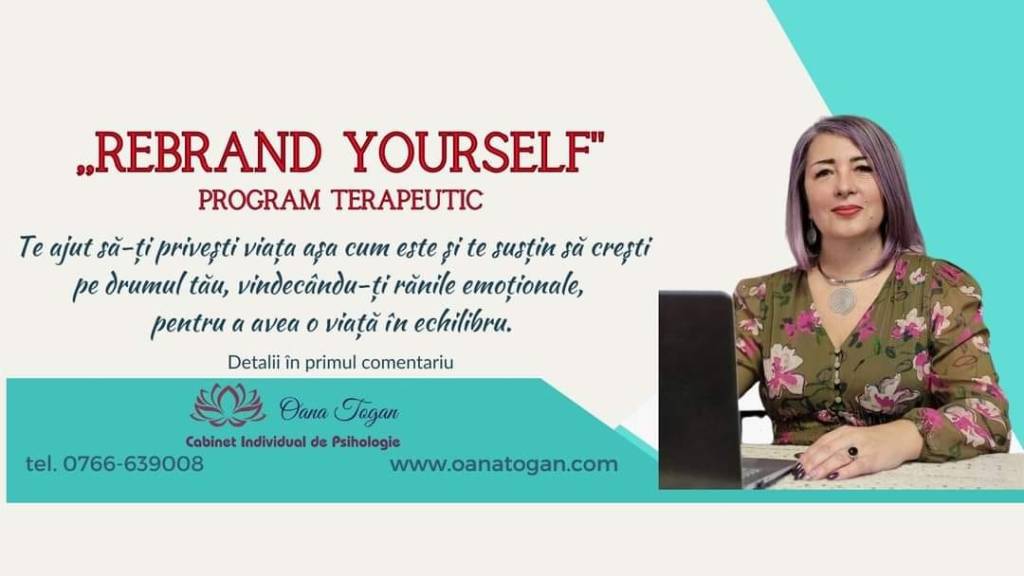 „REBRAND YOURSELF"
PROGRAM TERAPEUTIC

Te ajut să-ți privești viața așa cum este și te susțin să crești pe drumul tău, vindecându-ți rănile emoționale, pentru a avea o viață în echilibru.

Detalii în primul comentariu

Oana Togan
Cabinet Individual de Psihologie

tel. 0766-639008
www.oanatogan.com